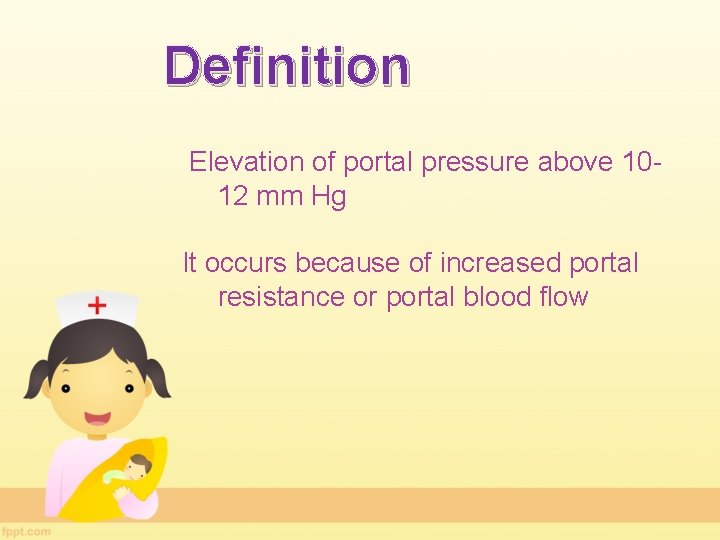 Definition

Elevation of portal pressure above 10-12 mm Hg

It occurs because of increased portal resistance or portal blood flow

fppt.com